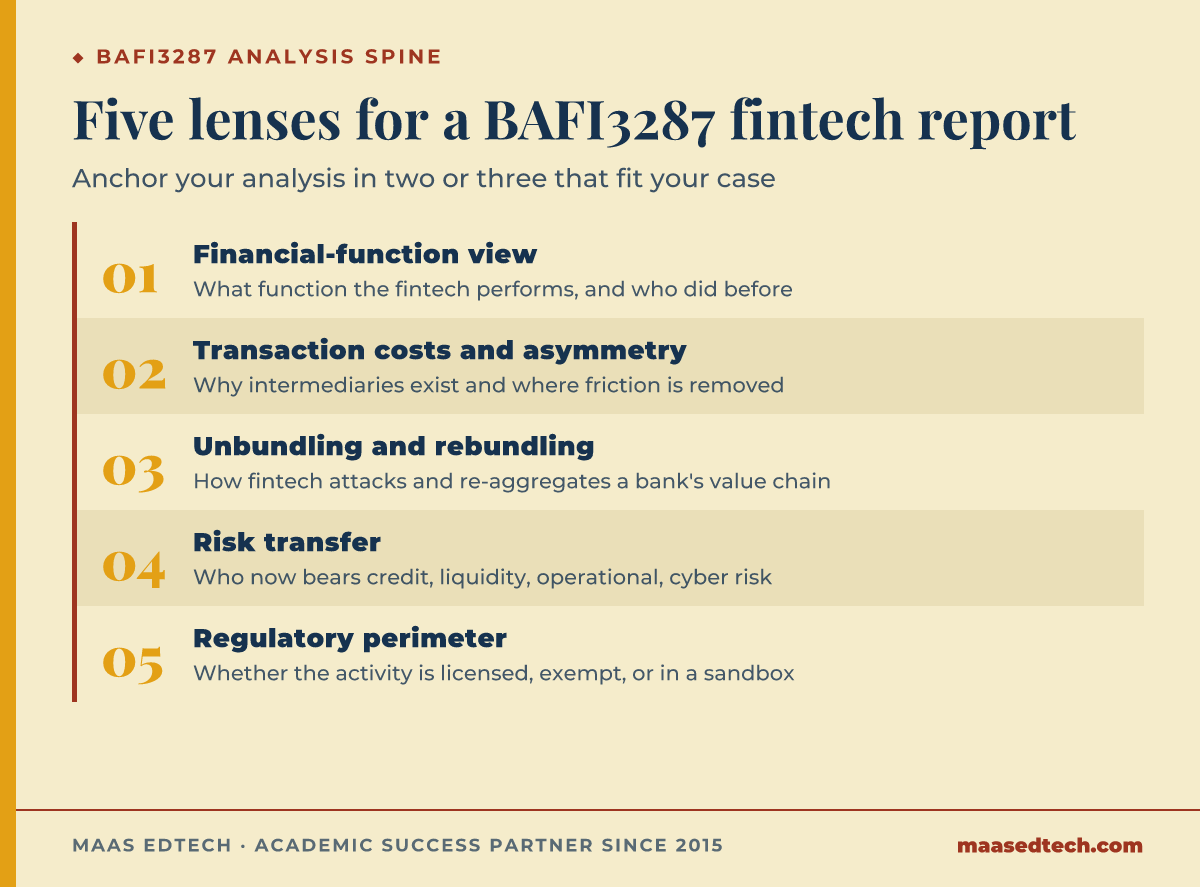 ◆ BAFI3287 ANALYSIS SPINE

Five lenses for a BAFI3287 fintech report

Anchor your analysis in two or three that fit your case

01
Financial-function view
What function the fintech performs, and who did before

02
Transaction costs and asymmetry
Why intermediaries exist and where friction is removed

03
Unbundling and rebundling
How fintech attacks and re-aggregates a bank's value chain

04
Risk transfer
Who now bears credit, liquidity, operational, cyber risk

05
Regulatory perimeter
Whether the activity is licensed, exempt, or in a sandbox

MAAS EDTECH · ACADEMIC SUCCESS PARTNER SINCE 2015

maasedtech.com